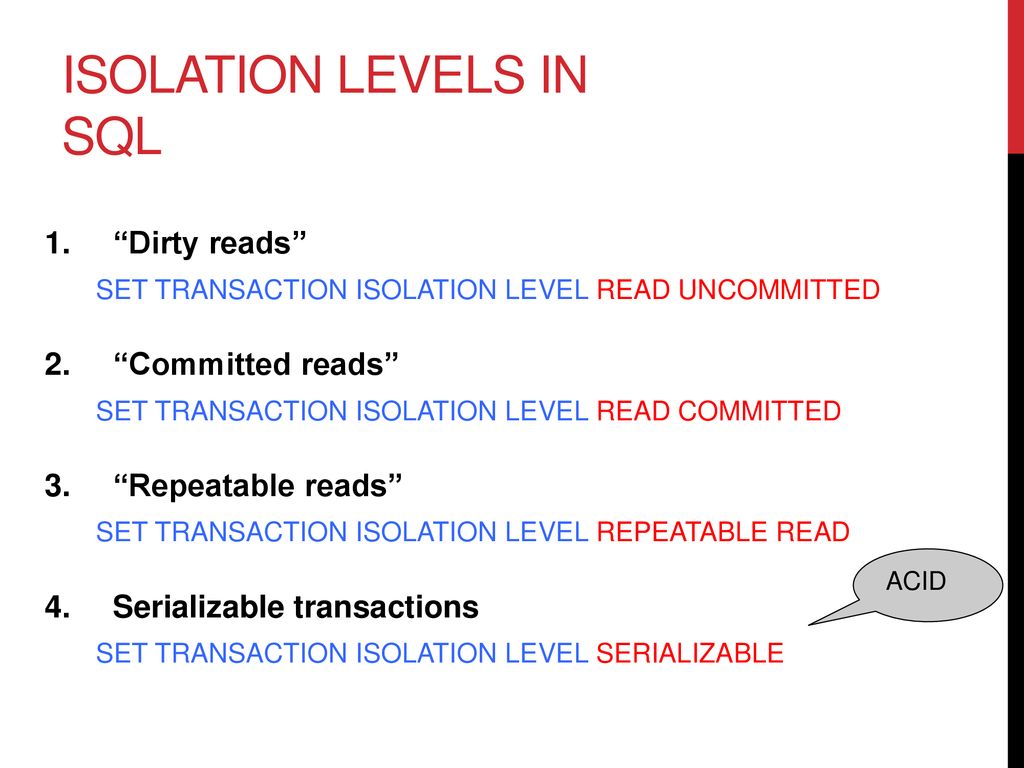 ISOLATION LEVELS IN SQL

1. “Dirty reads”

SET TRANSACTION ISOLATION LEVEL READ UNCOMMITTED

2. “Committed reads”

SET TRANSACTION ISOLATION LEVEL READ COMMITTED

3. “Repeatable reads”

SET TRANSACTION ISOLATION LEVEL REPEATABLE READ

ACID

4. Serializable transactions

SET TRANSACTION ISOLATION LEVEL SERIALIZABLE